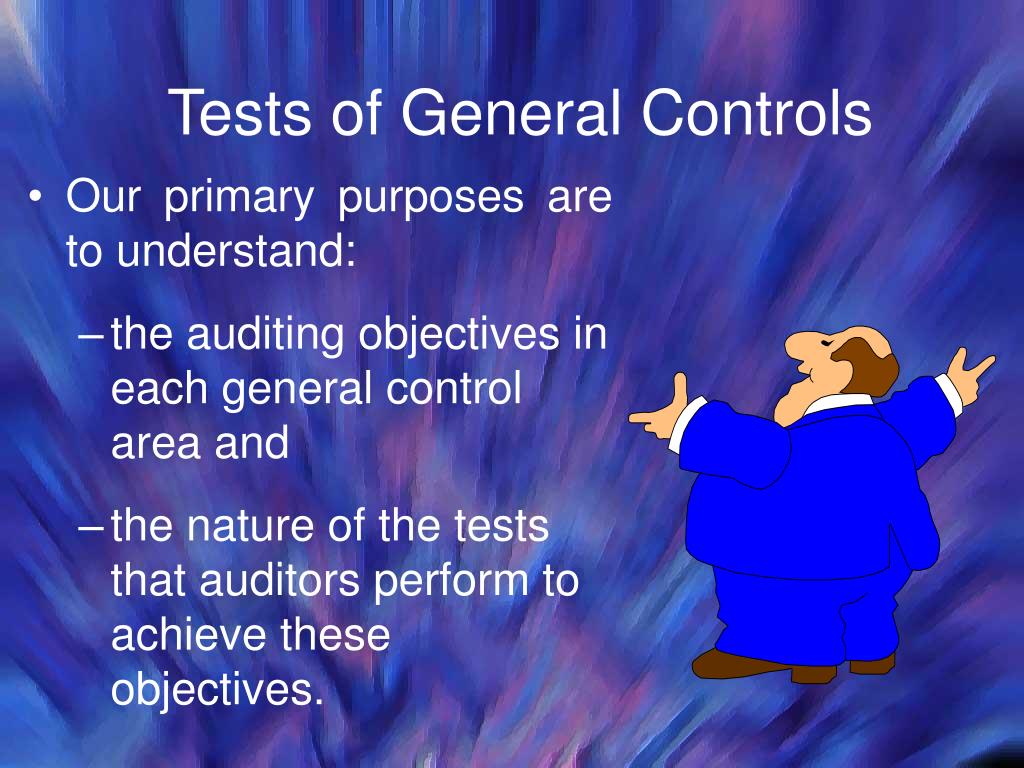 Tests of General Controls

• Our primary purposes are to understand:

– the auditing objectives in each general control area and

– the nature of the tests that auditors perform to achieve these objectives.